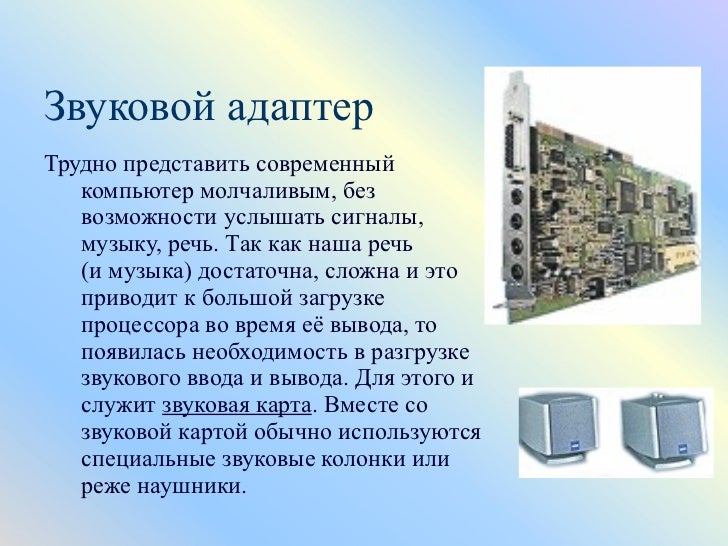 Звуковой адаптер

Трудно представить современный компьютер молчаливым, без возможности услышать сигналы, музыку, речь. Так как наша речь (и музыка) достаточна, сложна и это приводит к большой загрузке процессора во время её вывода, то появилась необходимость в разгрузке звукового ввода и вывода. Для этого и служит звуковая карта. Вместе со звуковой картой обычно используются специальные звуковые колонки или реже наушники.